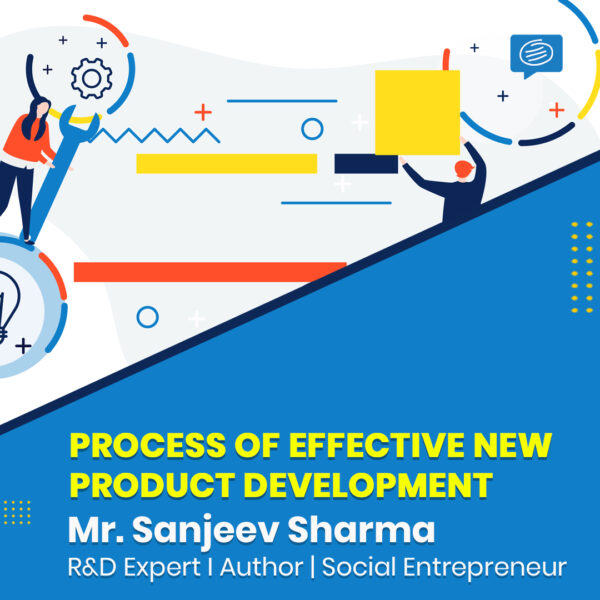 PROCESS OF EFFECTIVE NEW PRODUCT DEVELOPMENT

Mr. Sanjeev Sharma

R&D Expert I Author | Social Entrepreneur